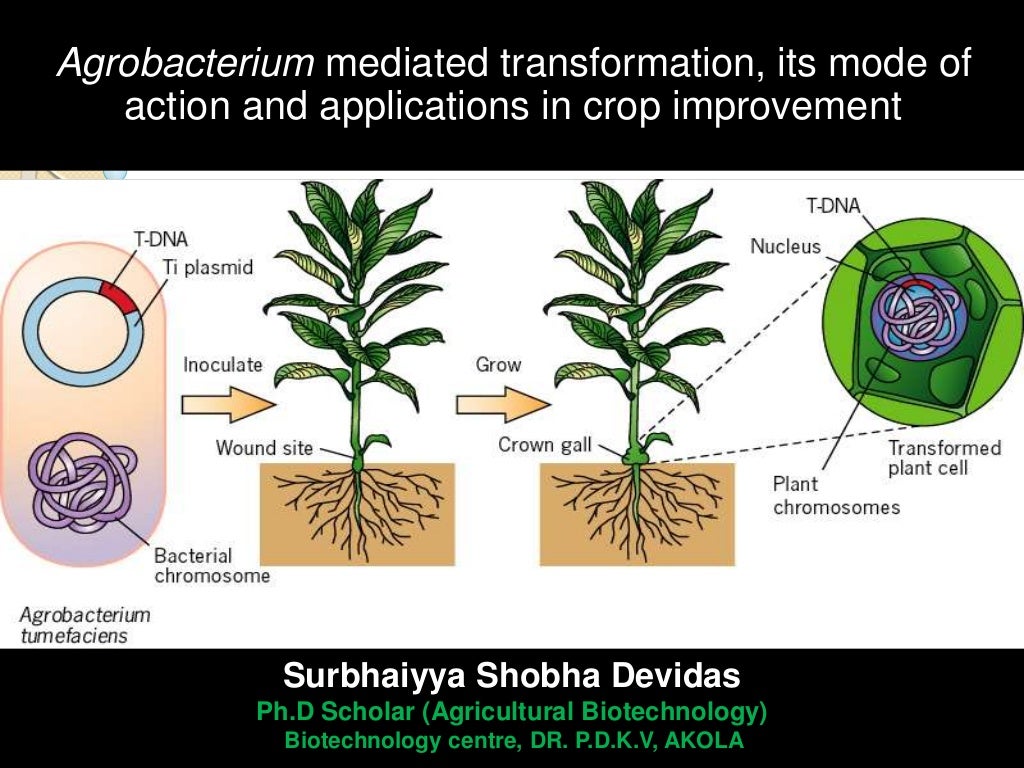 Agrobacterium mediated transformation, its mode of action and applications in crop improvement

T-DNA
Ti plasmid
Inoculate
Wound site
Bacterial chromosome
Agrobacterium tumefaciens
Grow
Crown gall
T-DNA
Nucleus
Transformed plant cell
Plant chromosomes

Surbhaiyya Shobha Devidas
Ph.D Scholar (Agricultural Biotechnology)
Biotechnology centre, DR. P.D.K.V, AKOLA